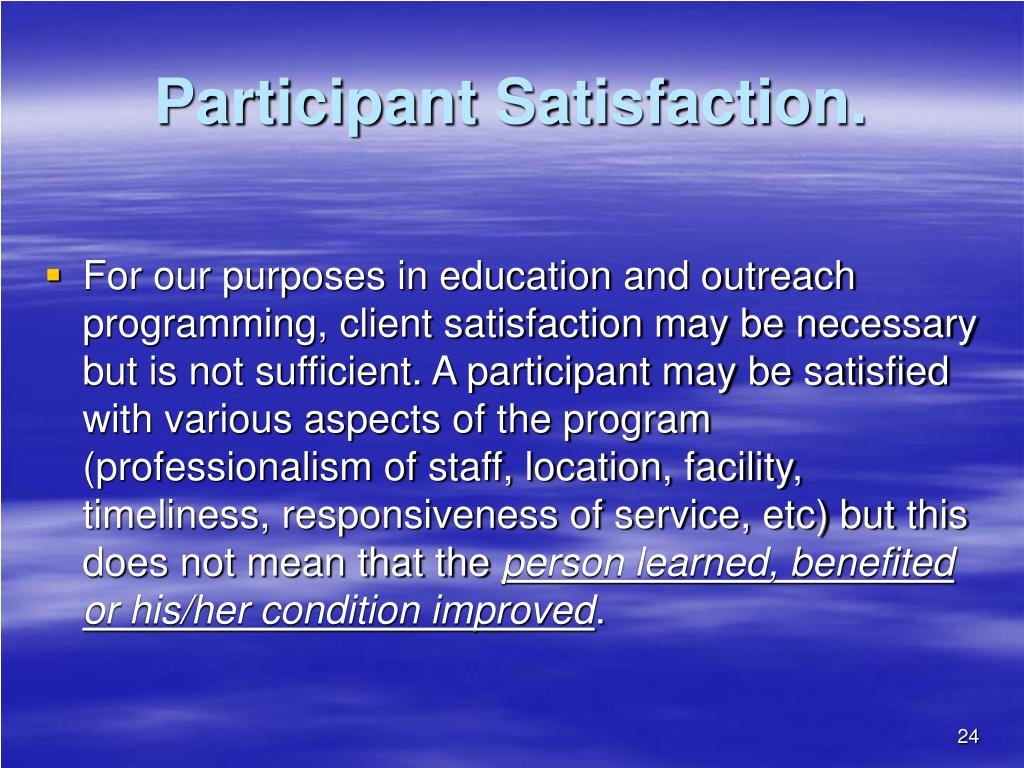 Participant Satisfaction.

▪ For our purposes in education and outreach programming, client satisfaction may be necessary but is not sufficient. A participant may be satisfied with various aspects of the program (professionalism of staff, location, facility, timeliness, responsiveness of service, etc) but this does not mean that the person learned, benefited or his/her condition improved.

24